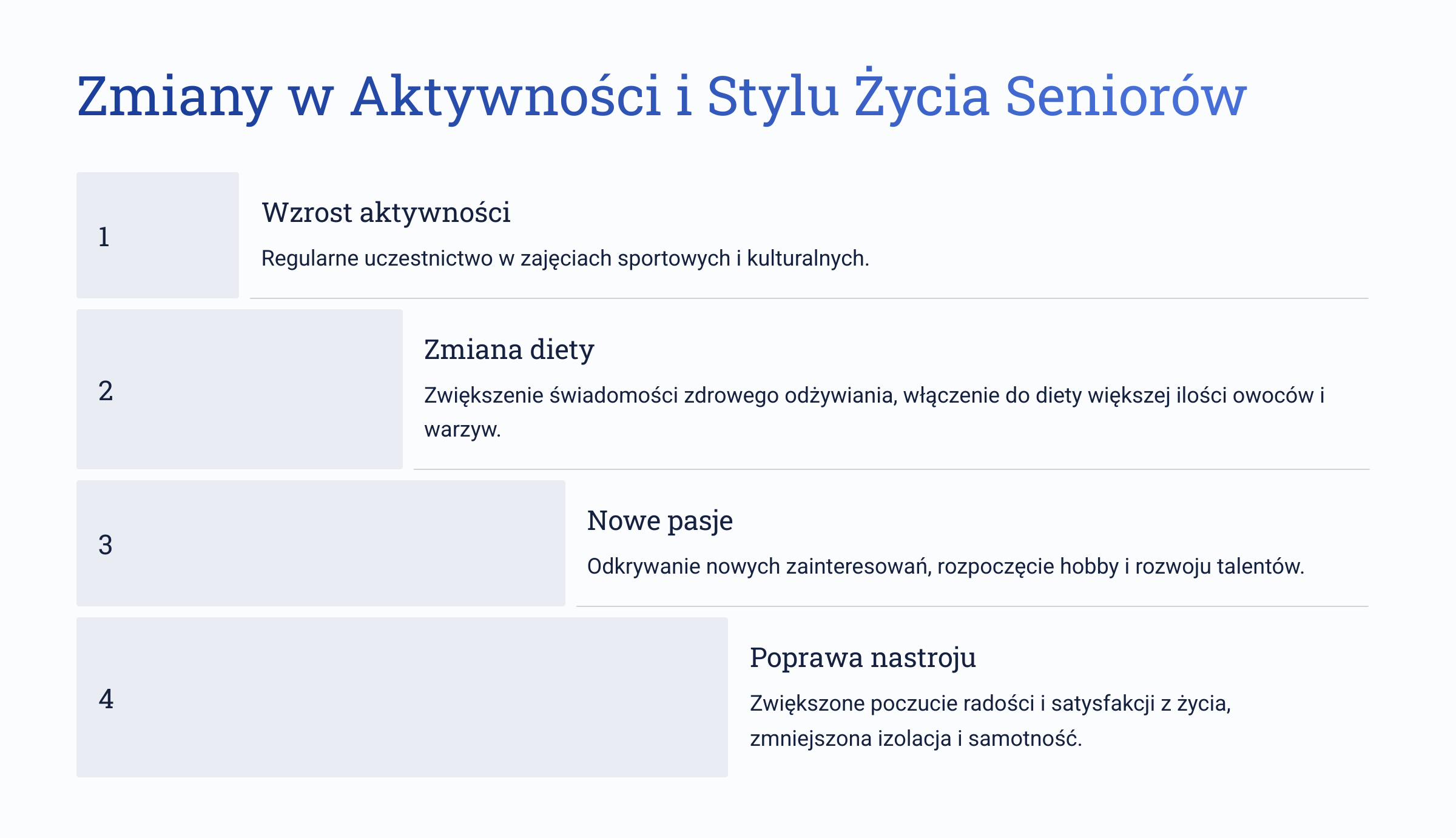 Zmiany w Aktywności i Stylu Życia Seniorów

1

Wzrost aktywności

Regularne uczestnictwo w zajęciach sportowych i kulturalnych.

2

Zmiana diety

Zwiększenie świadomości zdrowego odżywiania, włączenie do diety większej ilości owoców i warzyw.

3

Nowe pasje

Odkrywanie nowych zainteresowań, rozpoczęcie hobby i rozwoju talentów.

4

Poprawa nastroju

Zwiększone poczucie radości i satysfakcji z życia, zmniejszona izolacja i samotność.